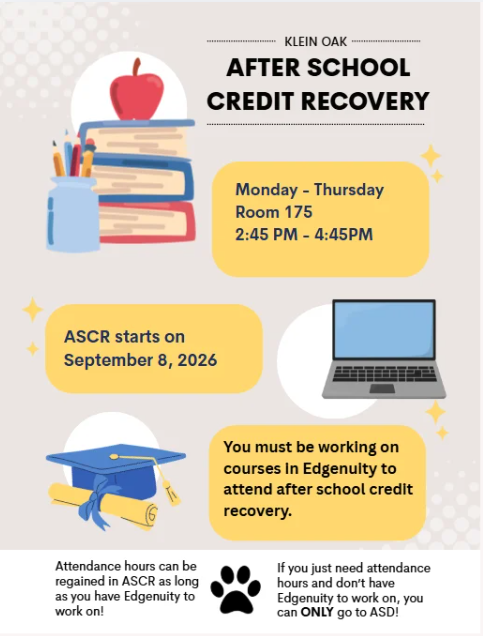 KLEIN OAK

AFTER SCHOOL CREDIT RECOVERY

Monday - Thursday
Room 175
2:45 PM - 4:45PM

ASCR starts on September 8, 2026

You must be working on courses in Edgenuity to attend after school credit recovery.

Attendance hours can be regained in ASCR as long as you have Edgenuity to work on!

If you just need attendance hours and don't have Edgenuity to work on, you can ONLY go to ASD!